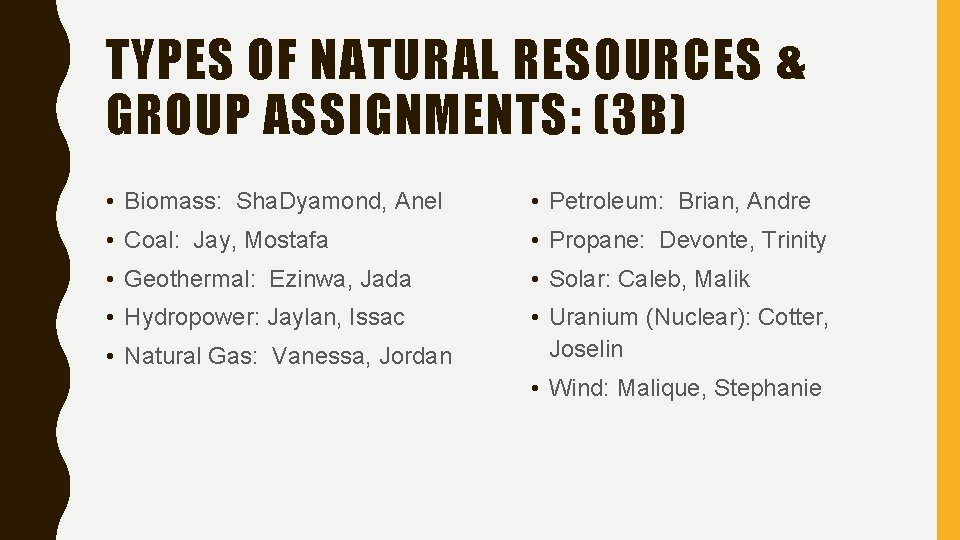 TYPES OF NATURAL RESOURCES & GROUP ASSIGNMENTS: (3B)

• Biomass: Sha.Dyamond, Anel
• Coal: Jay, Mostafa
• Geothermal: Ezinwa, Jada
• Hydropower: Jaylan, Issac
• Natural Gas: Vanessa, Jordan

• Petroleum: Brian, Andre
• Propane: Devonte, Trinity
• Solar: Caleb, Malik
• Uranium (Nuclear): Cotter, Joselin
• Wind: Malique, Stephanie